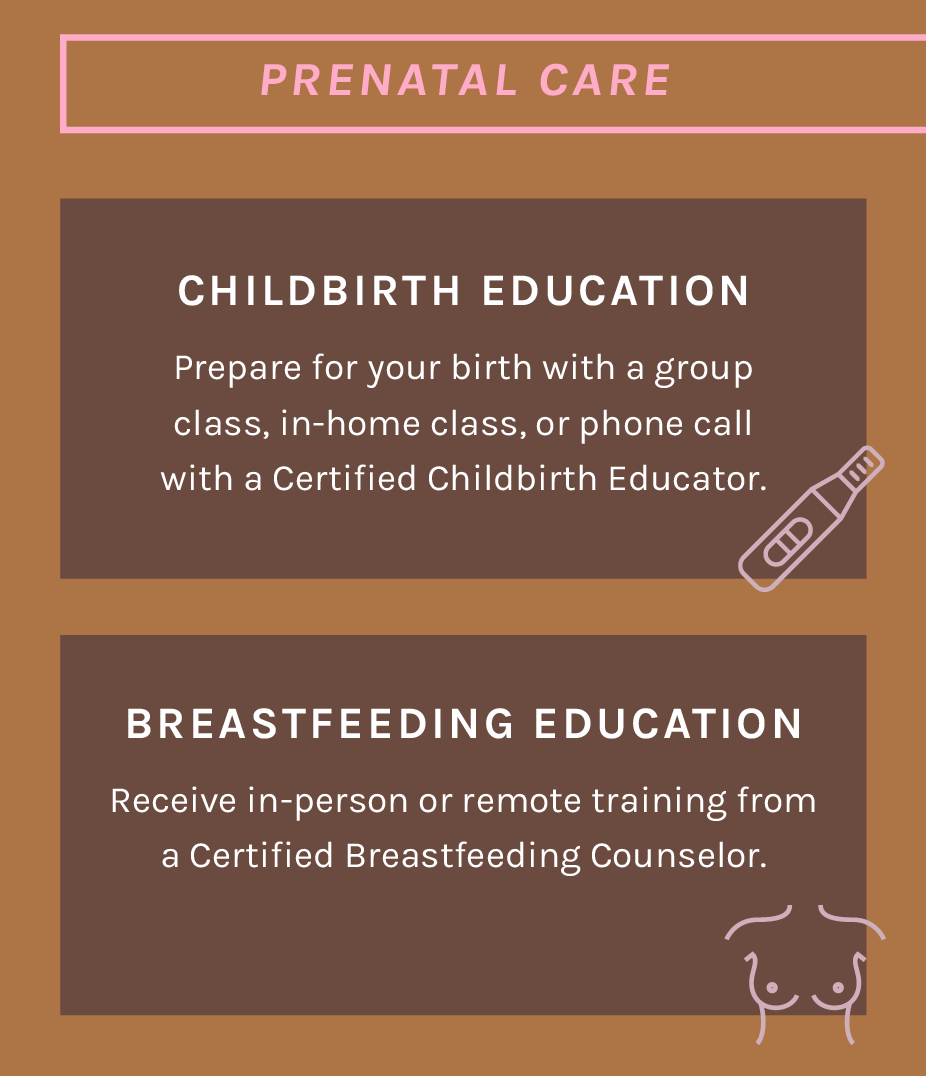 PRENATAL CARE

CHILDBIRTH EDUCATION

Prepare for your birth with a group class, in-home class, or phone call with a Certified Childbirth Educator.

BREASTFEEDING EDUCATION

Receive in-person or remote training from a Certified Breastfeeding Counselor.